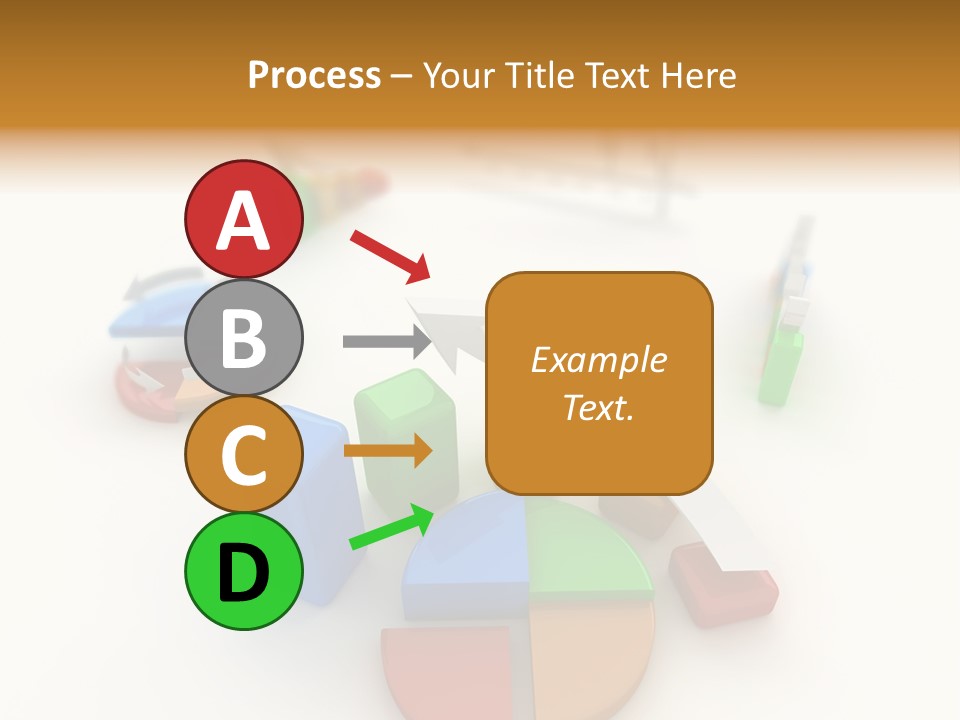 Process – Your Title Text Here

A

B

C

D

Example Text.